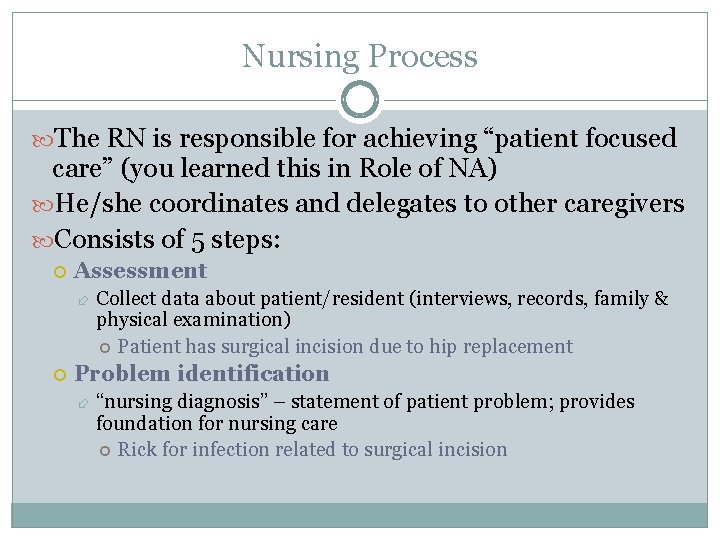 Nursing Process

The RN is responsible for achieving “patient focused care” (you learned this in Role of NA)

He/she coordinates and delegates to other caregivers

Consists of 5 steps:

Assessment

Collect data about patient/resident (interviews, records, family & physical examination)

Patient has surgical incision due to hip replacement

Problem identification

“nursing diagnosis” – statement of patient problem; provides foundation for nursing care

Rick for infection related to surgical incision